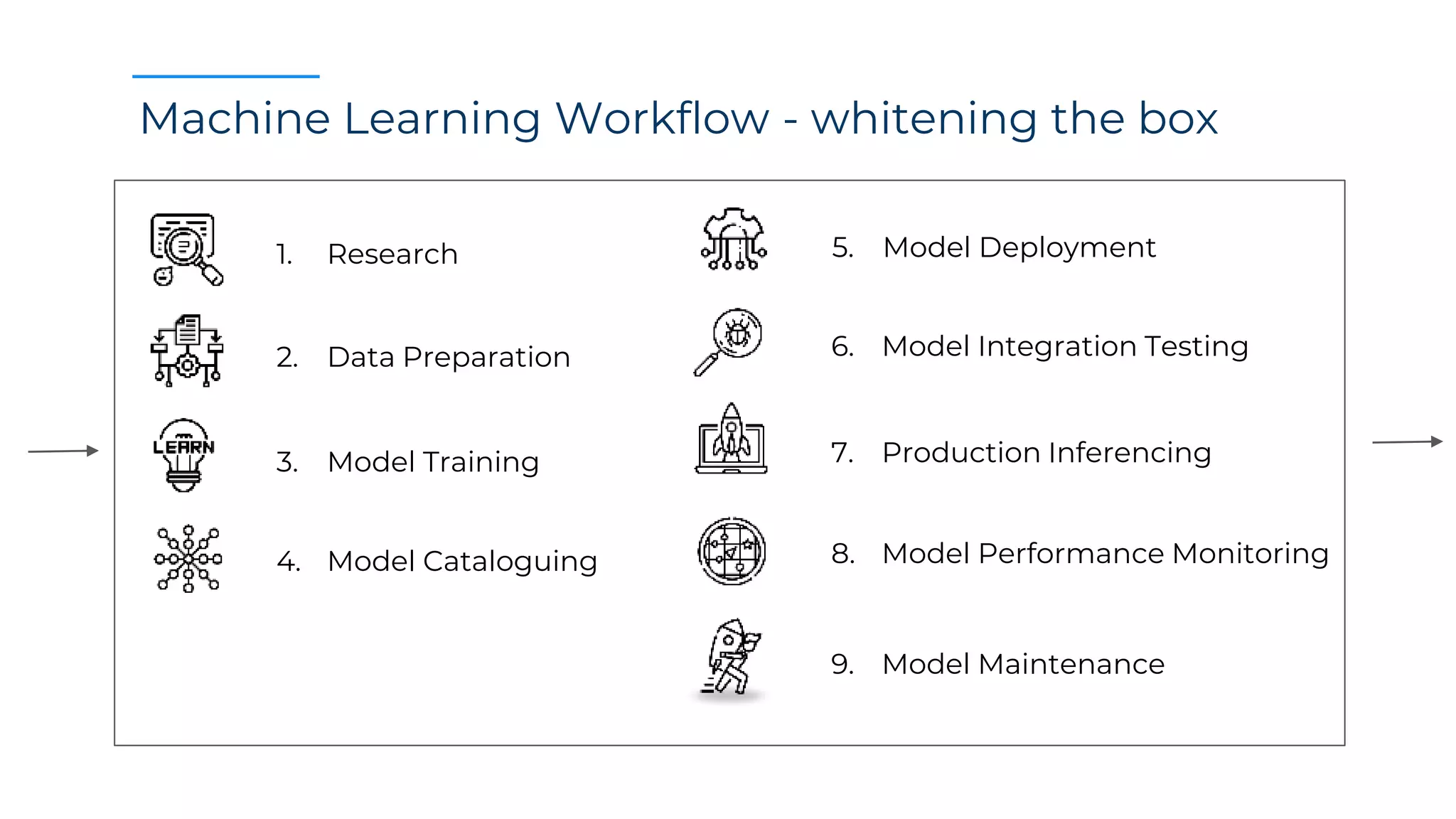 Machine Learning Workflow - whitening the box

1. Research

2. Data Preparation

LEARN

3. Model Training

4. Model Cataloguing

5. Model Deployment

6. Model Integration Testing

7. Production Inferencing

8. Model Performance Monitoring

9. Model Maintenance